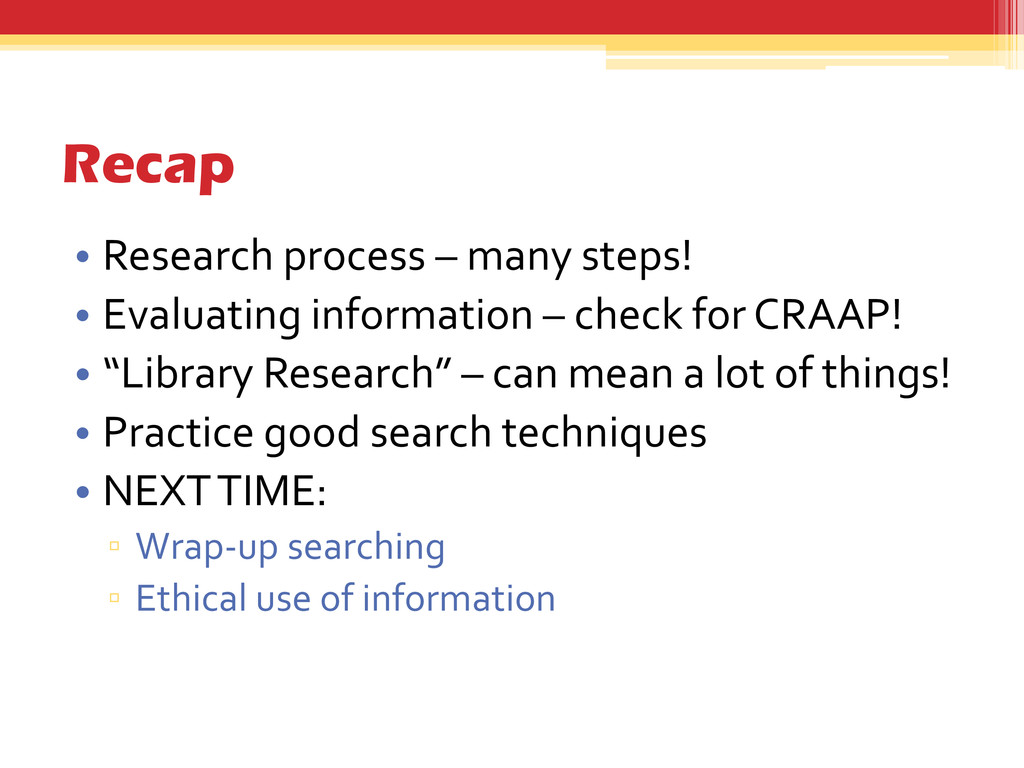 Recap

• Research process – many steps!
• Evaluating information – check for CRAAP!
• “Library Research” – can mean a lot of things!
• Practice good search techniques
• NEXT TIME:
▫ Wrap-up searching
▫ Ethical use of information